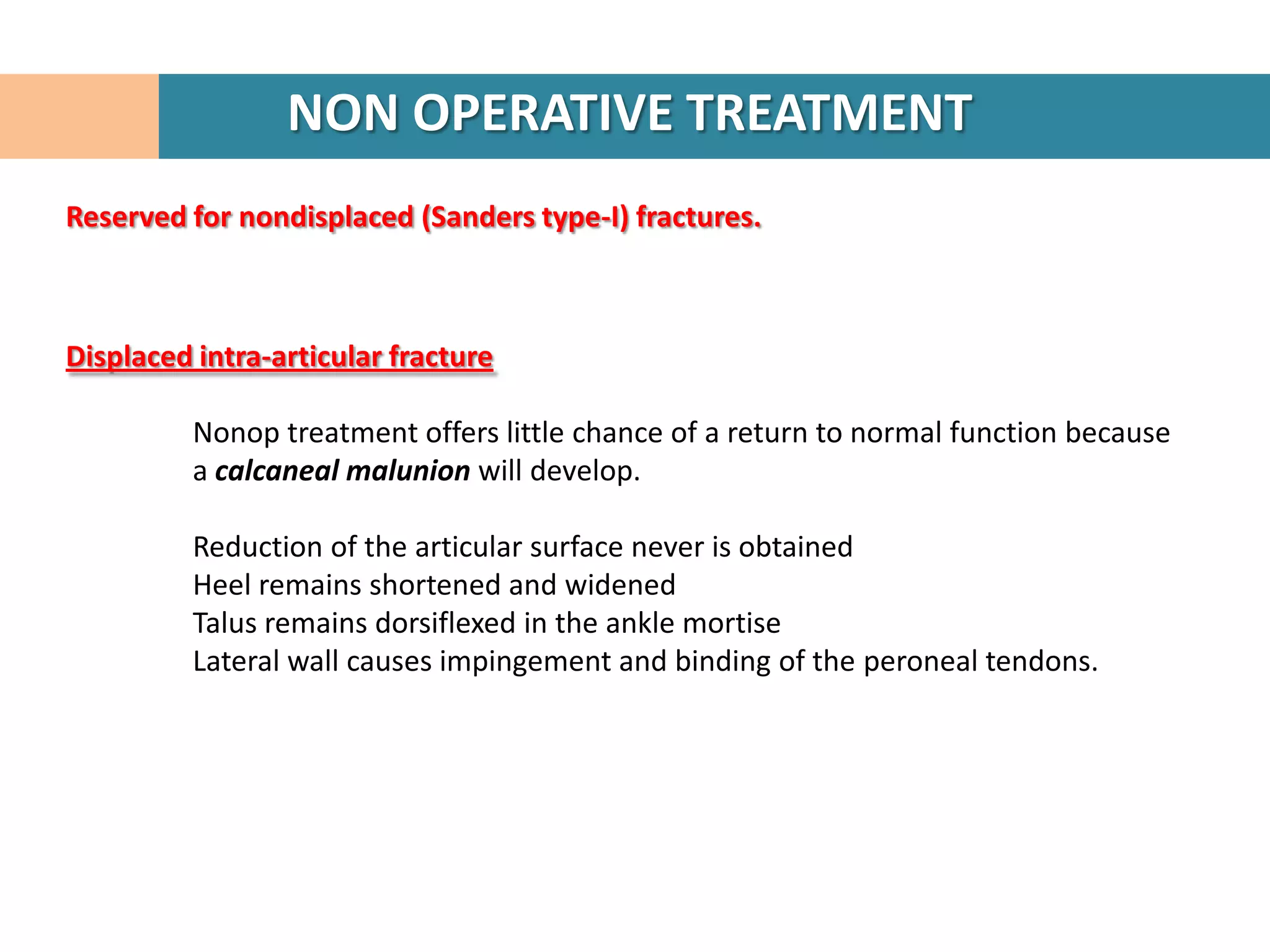 NON OPERATIVE TREATMENT

Reserved for nondisplaced (Sanders type-I) fractures.

Displaced intra-articular fracture

Nonop treatment offers little chance of a return to normal function because a calcaneal malunion will develop.

Reduction of the articular surface never is obtained
Heel remains shortened and widened
Talus remains dorsiflexed in the ankle mortise
Lateral wall causes impingement and binding of the peroneal tendons.